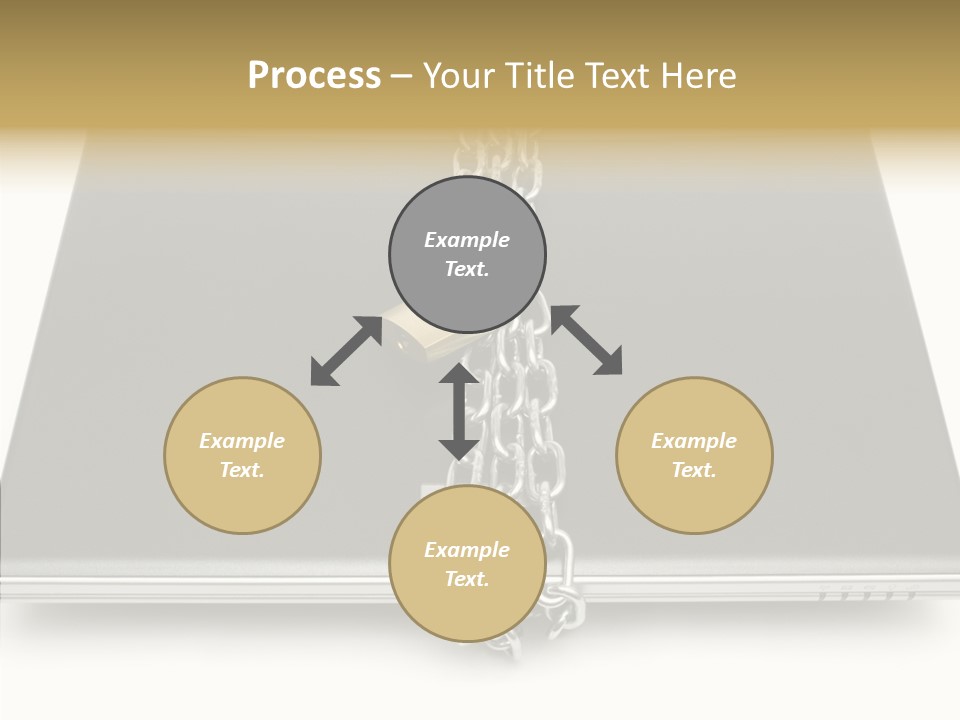 Process – Your Title Text Here

Example Text.

Example Text.

Example Text.

Example Text.